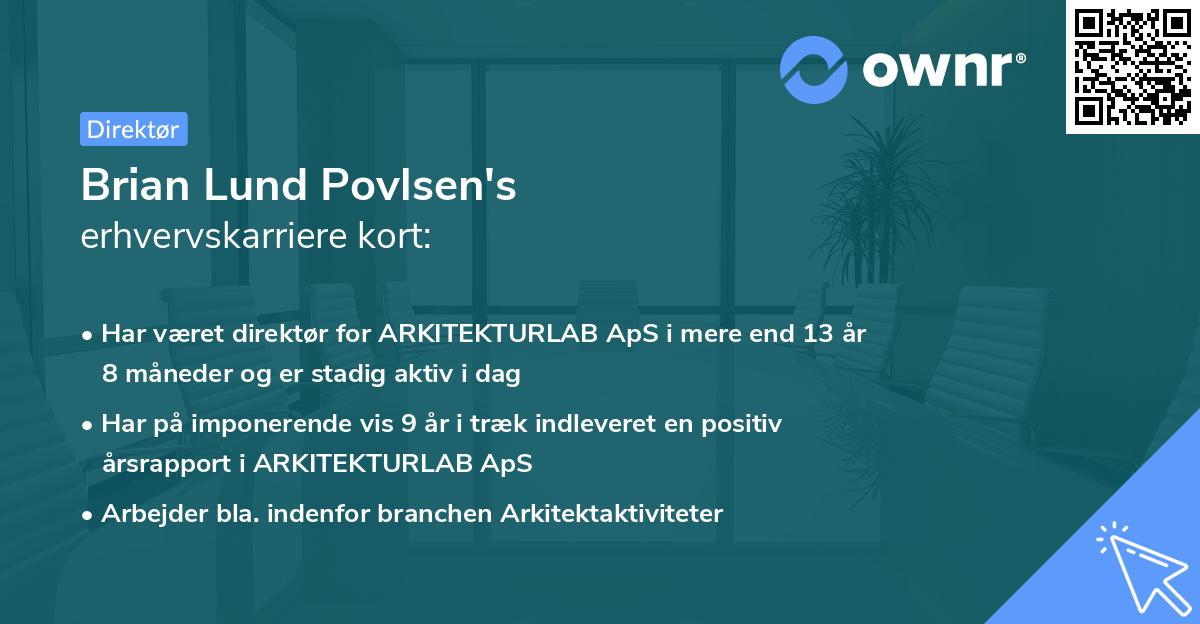 ownr®

Direktør

Brian Lund Povlsen's
erhvervskarriere kort:

• Har været direktør for ARKITEKTURLAB ApS i mere end 13 år 8 måneder og er stadig aktiv i dag

• Har på imponerende vis 9 år i træk indleveret en positiv årsrapport i ARKITEKTURLAB ApS

• Arbejder bla. indenfor branchen Arkitektaktiviteter